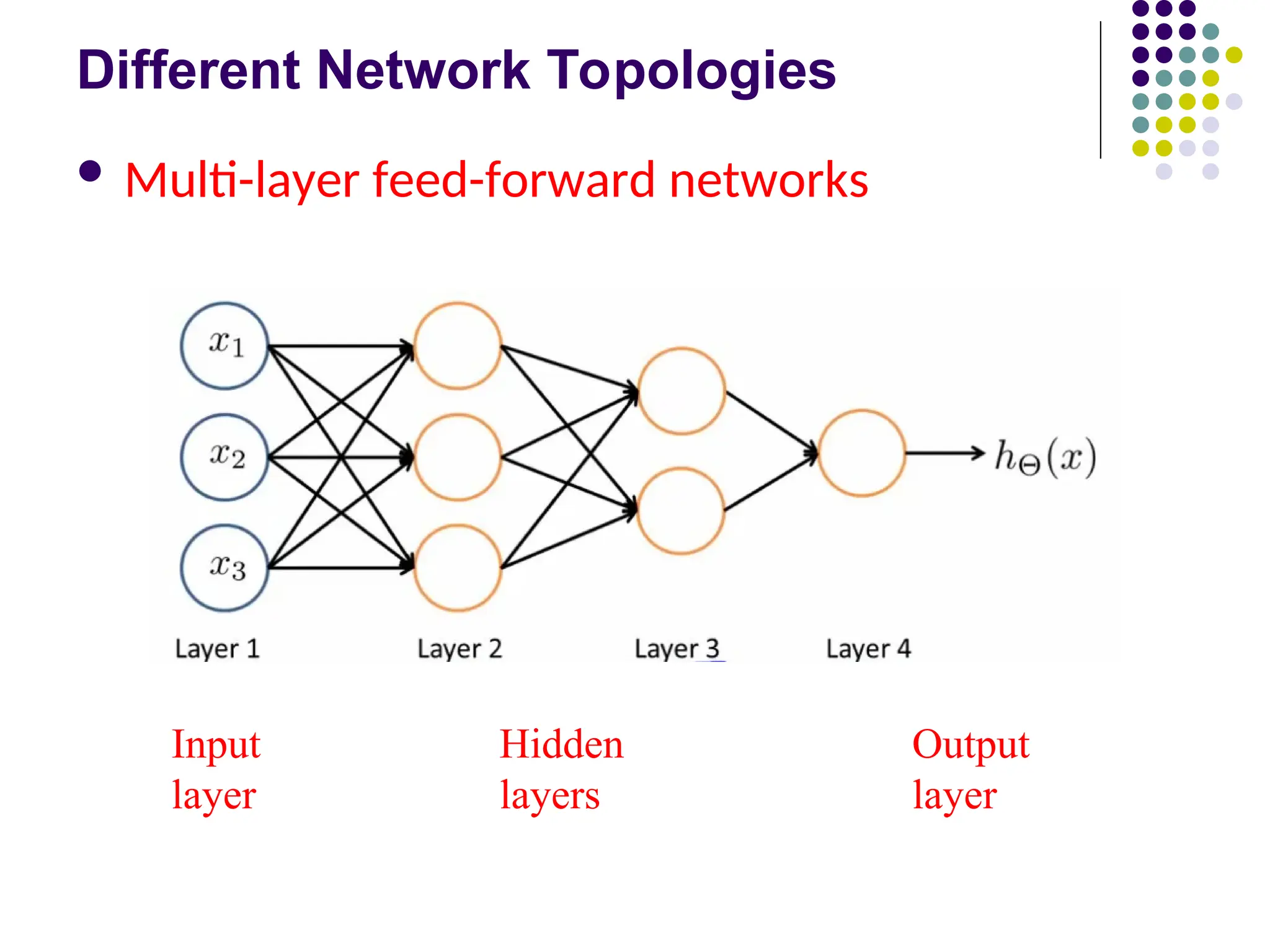 Different Network Topologies

• Multi-layer feed-forward networks

$x_1$

$x_2$

$x_3$

$h_\Theta(x)$

Layer 1

Layer 2

Layer 3

Layer 4

Input layer

Hidden layers

Output layer